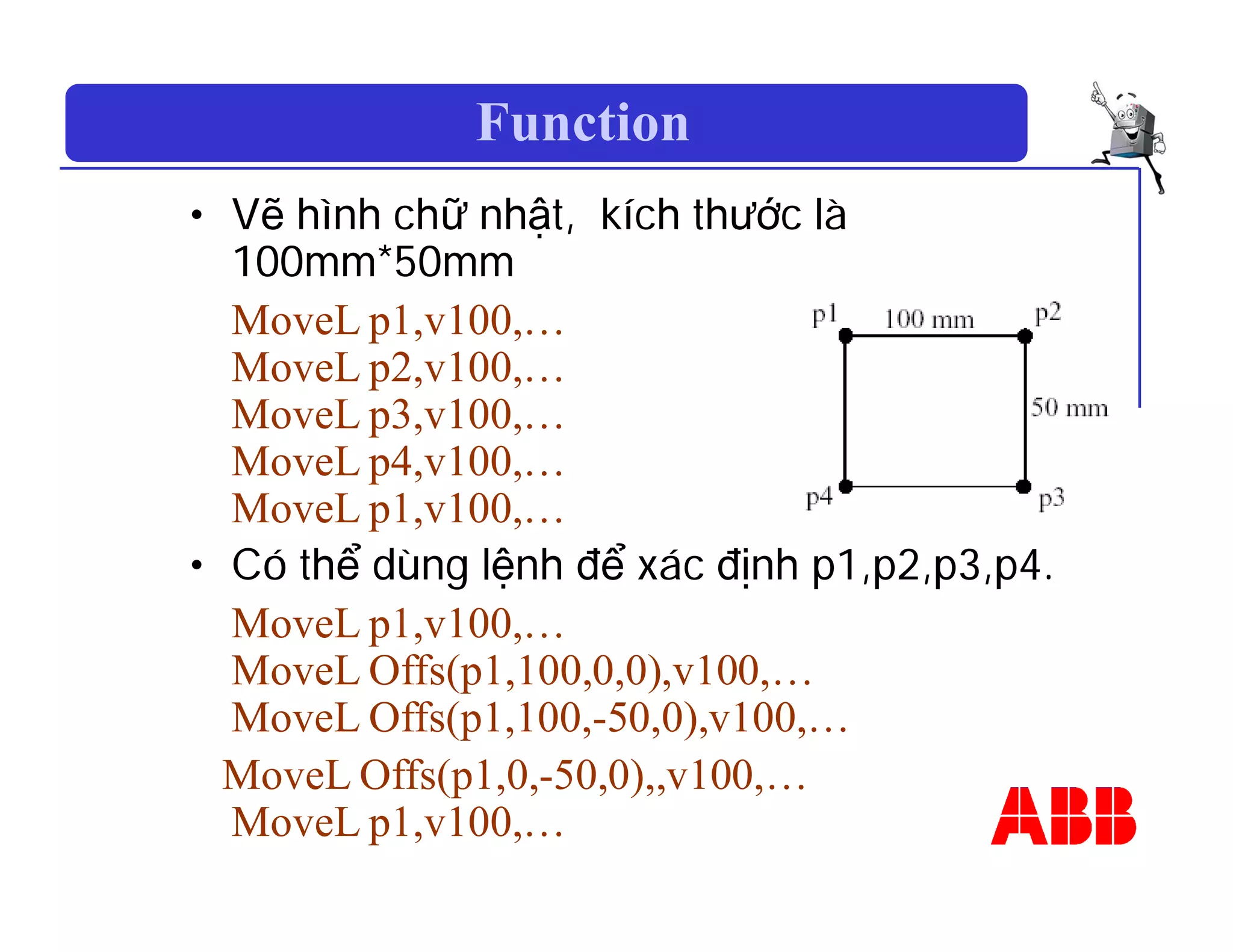 Function

• Vẽ hình chữ nhật, kích thước là 100mm*50mm

MoveL p1,v100,…
MoveL p2,v100,…
MoveL p3,v100,…
MoveL p4,v100,…
MoveL p1,v100,…

p1
100 mm
p2
50 mm
p4
p3

• Có thể dùng lệnh để xác định p1,p2,p3,p4.

MoveL p1,v100,…
MoveL Offs(p1,100,0,0),v100,…
MoveL Offs(p1,100,-50,0),v100,…
MoveL Offs(p1,0,-50,0),,v100,…
MoveL p1,v100,…

ABB